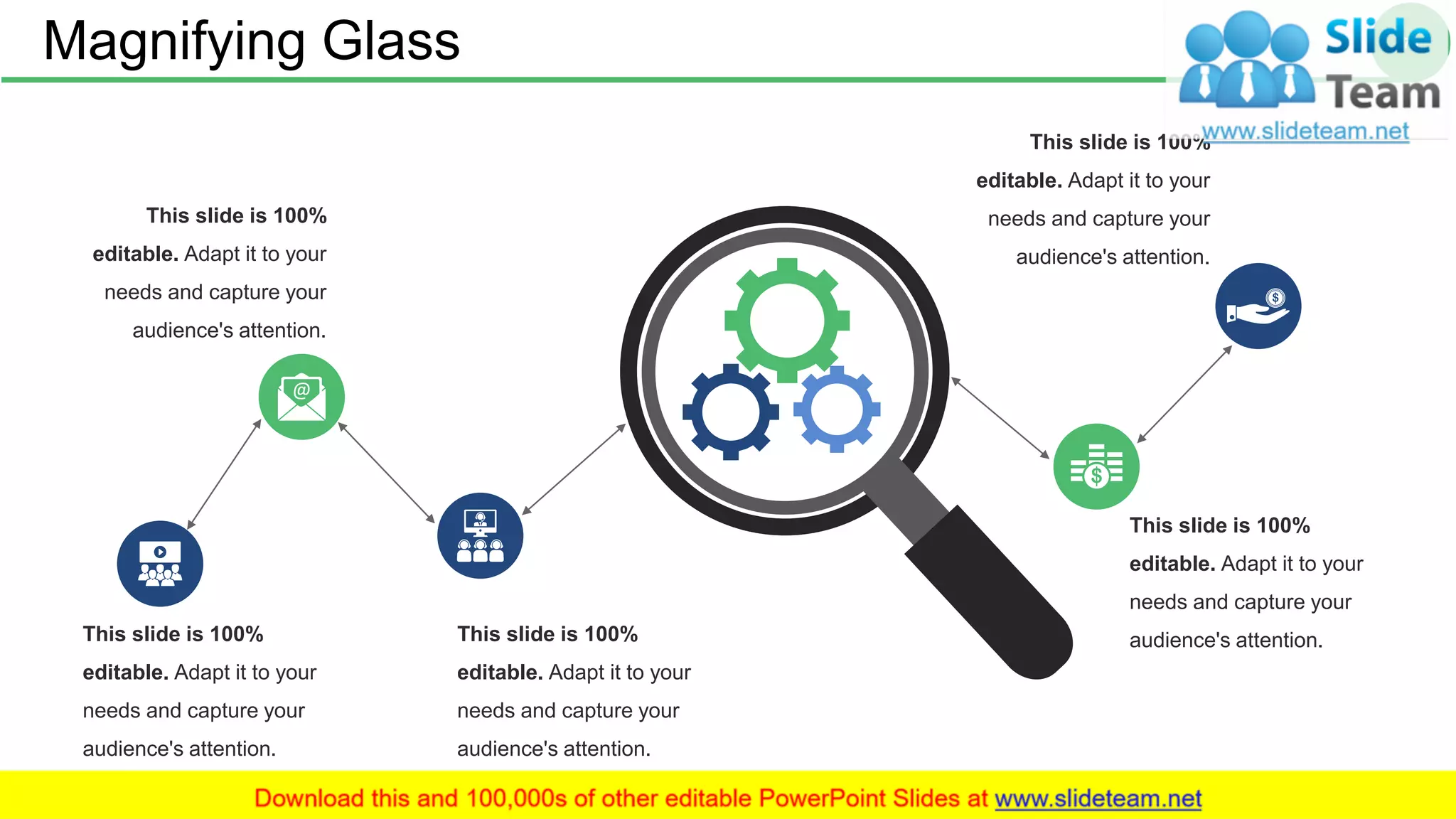 Magnifying Glass

Slide Team
www.slideteam.net

This slide is 100% editable. Adapt it to your needs and capture your audience's attention.

This slide is 100% editable. Adapt it to your needs and capture your audience's attention.

@

$

$

This slide is 100% editable. Adapt it to your needs and capture your audience's attention.

This slide is 100% editable. Adapt it to your needs and capture your audience's attention.

This slide is 100% editable. Adapt it to your needs and capture your audience's attention.

Download this and 100,000s of other editable PowerPoint Slides at www.slideteam.net